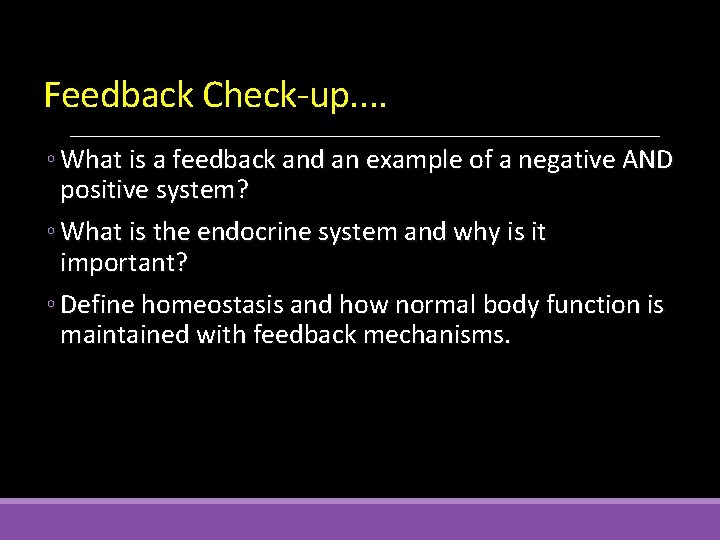 Feedback Check-up....

◦ What is a feedback and an example of a negative AND positive system?

◦ What is the endocrine system and why is it important?

◦ Define homeostasis and how normal body function is maintained with feedback mechanisms.